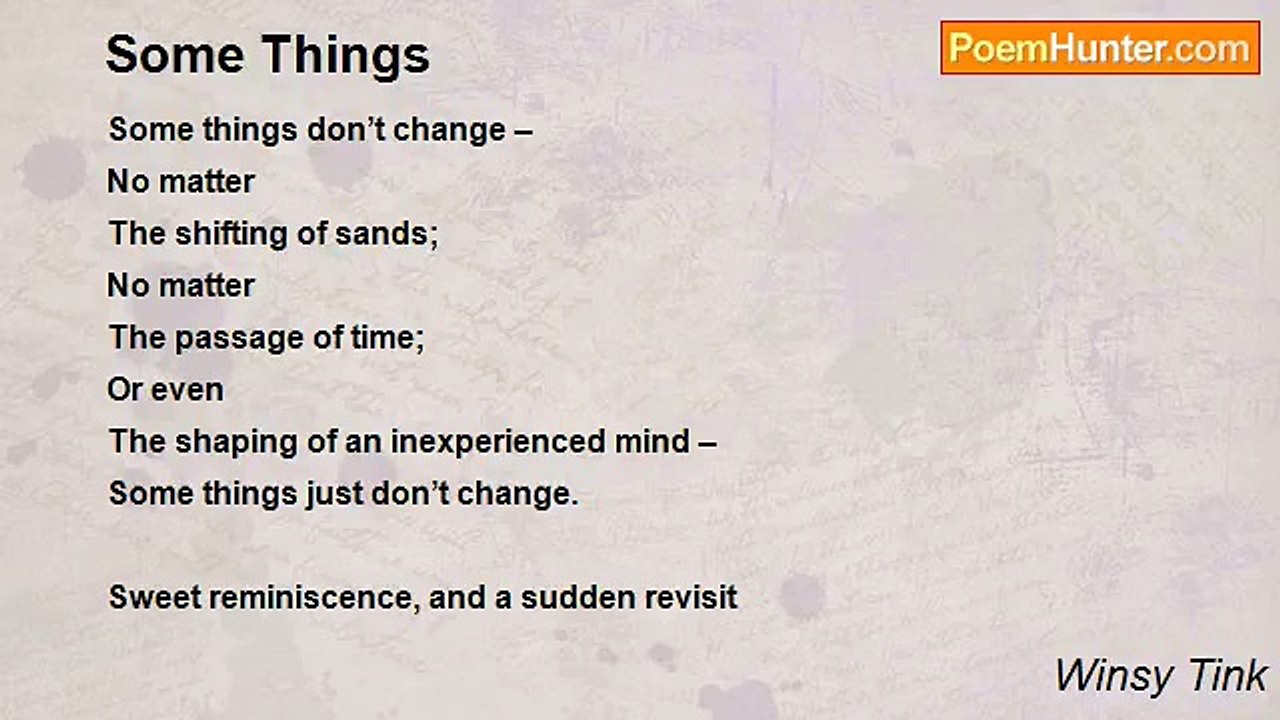 Some Things

PoemHunter.com

Some things don’t change –
No matter
The shifting of sands;
No matter
The passage of time;
Or even
The shaping of an inexperienced mind –
Some things just don’t change.

Sweet reminiscence, and a sudden revisit

Winsy Tink